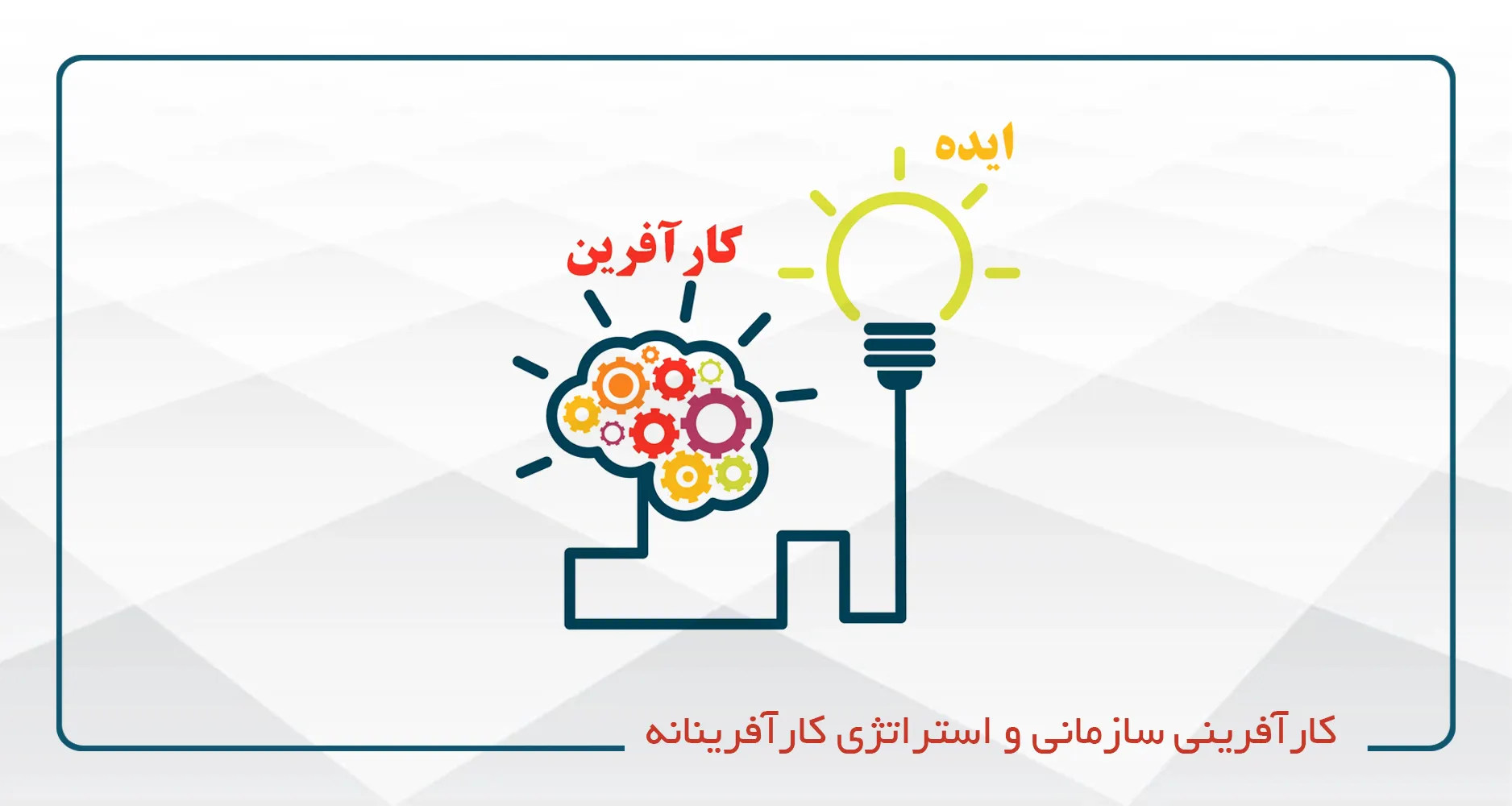 ایده

کارآفرین

کارآفرینی سازمانی و استراتژی کارآفرینانه